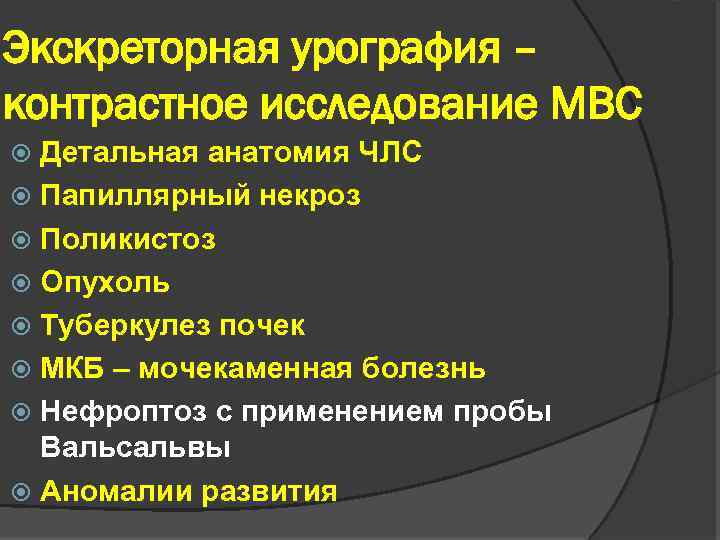 Экскреторная урография – контрастное исследование МВС

Детальная анатомия ЧЛС

Папиллярный некроз

Поликистоз

Опухоль

Туберкулез почек

МКБ – мочекаменная болезнь

Нефроптоз с применением пробы Вальсальвы

Аномалии развития